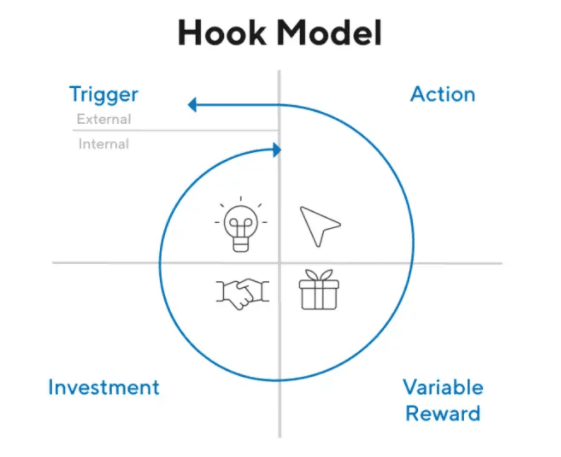 Hook Model

Trigger
External
Internal

Action

Investment

Variable Reward